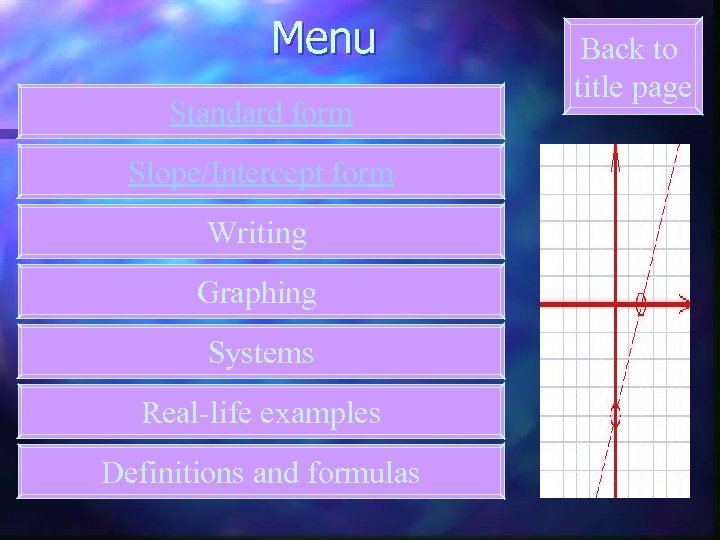 Menu

Back to title page

Standard form

Slope/Intercept form

Writing

Graphing

Systems

Real-life examples

Definitions and formulas